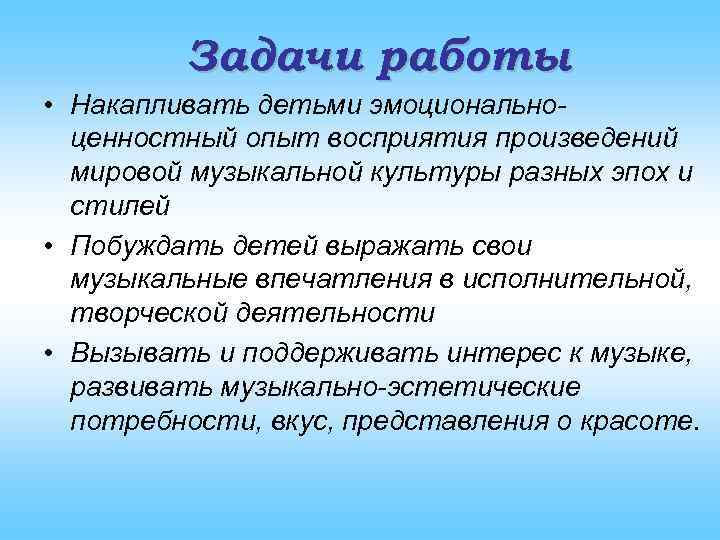 Задачи работы

• Накапливать детьми эмоционально-ценностный опыт восприятия произведений мировой музыкальной культуры разных эпох и стилей

• Побуждать детей выражать свои музыкальные впечатления в исполнительной, творческой деятельности

• Вызывать и поддерживать интерес к музыке, развивать музыкально-эстетические потребности, вкус, представления о красоте.